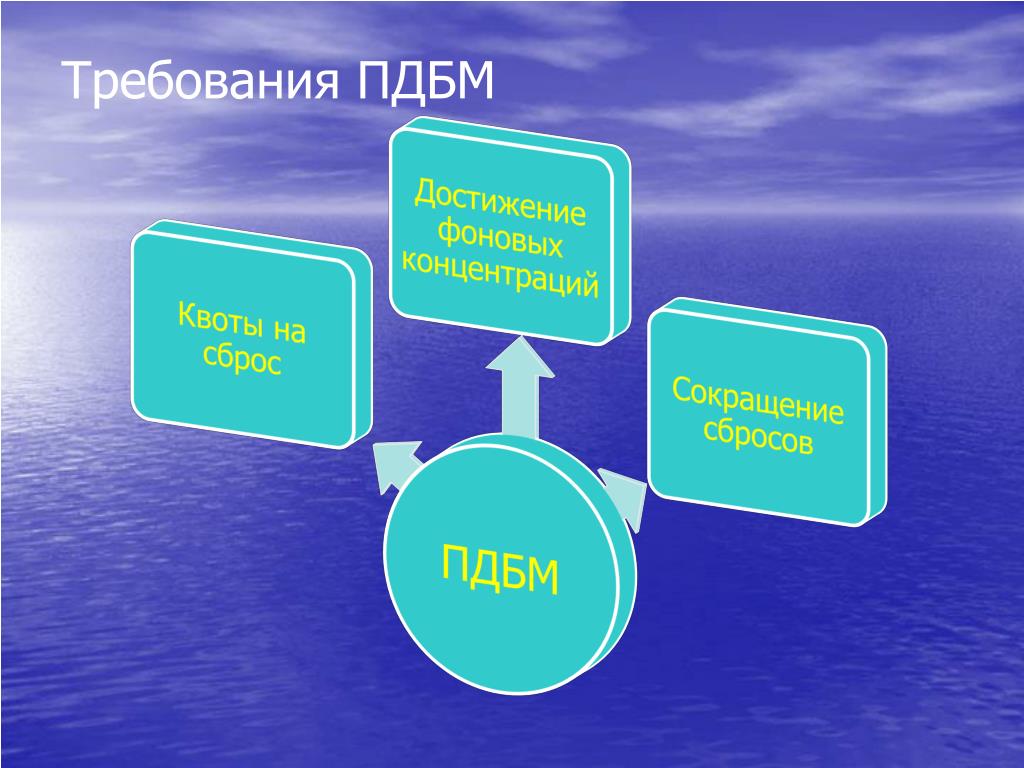 Требования ПДБМ

Квоты на сброс

Достижение фоновых концентраций

Сокращение сбросов

ПДБМ